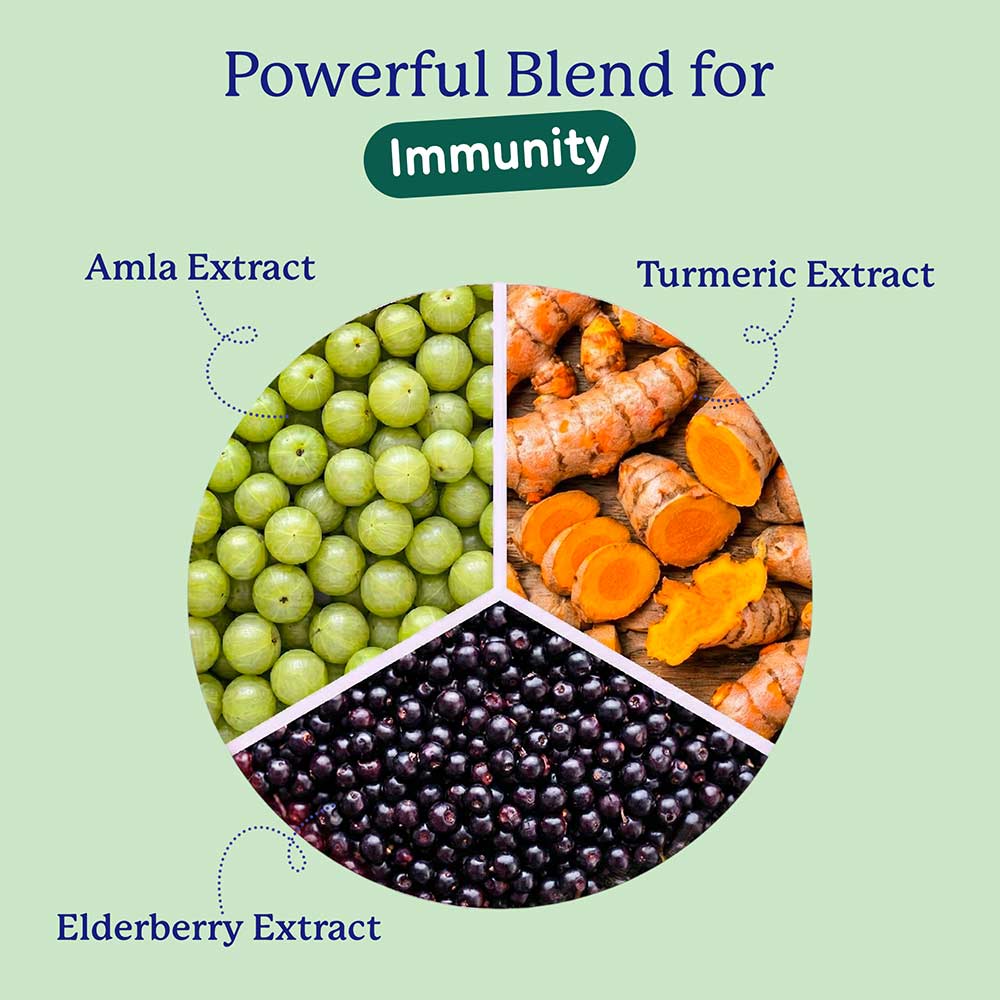 Powerful Blend for

Immunity

Amla Extract

Turmeric Extract

Elderberry Extract